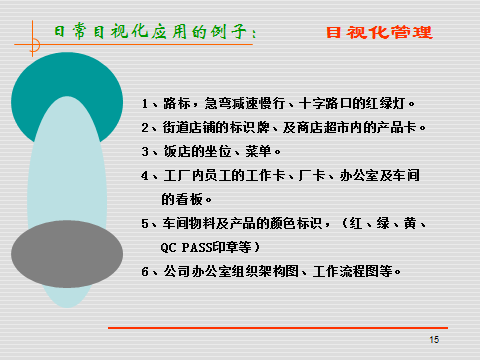 日常目视化应用的例子：

目视化管理

1、路标，急弯减速慢行、十字路口的红绿灯。
2、街道店铺的标识牌、及商店超市内的产品卡。
3、饭店的坐位、菜单。
4、工厂内员工的工作卡、厂卡、办公室及车间的看板。
5、车间物料及产品的颜色标识，（红、绿、黄、QC PASS印章等）
6、公司办公室组织架构图、工作流程图等。

15